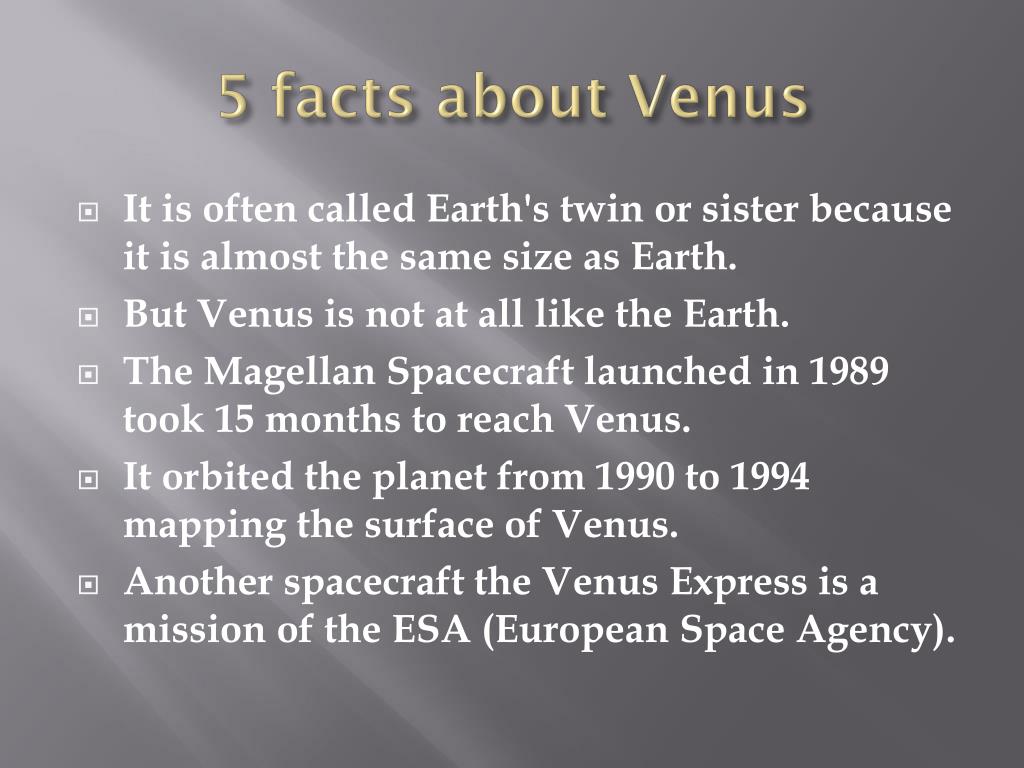 5 facts about Venus

It is often called Earth's twin or sister because it is almost the same size as Earth.

But Venus is not at all like the Earth.

The Magellan Spacecraft launched in 1989 took 15 months to reach Venus.

It orbited the planet from 1990 to 1994 mapping the surface of Venus.

Another spacecraft the Venus Express is a mission of the ESA (European Space Agency).